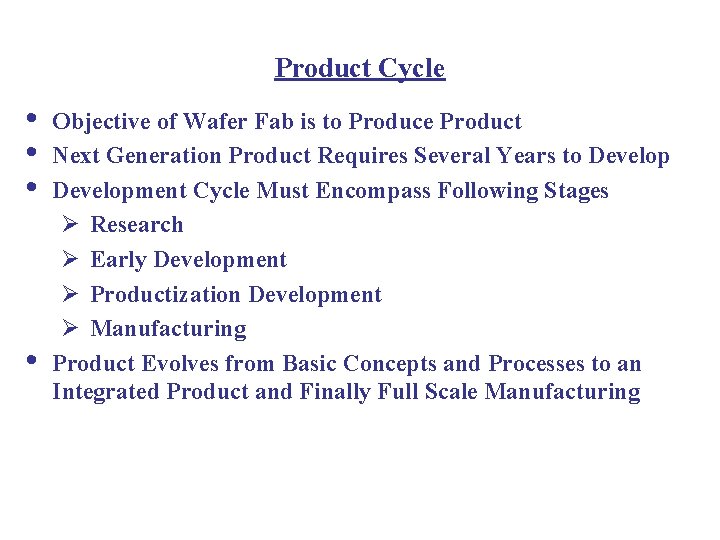 Product Cycle

• Objective of Wafer Fab is to Produce Product
• Next Generation Product Requires Several Years to Develop
• Development Cycle Must Encompass Following Stages
  ➢ Research
  ➢ Early Development
  ➢ Productization Development
  ➢ Manufacturing
• Product Evolves from Basic Concepts and Processes to an Integrated Product and Finally Full Scale Manufacturing